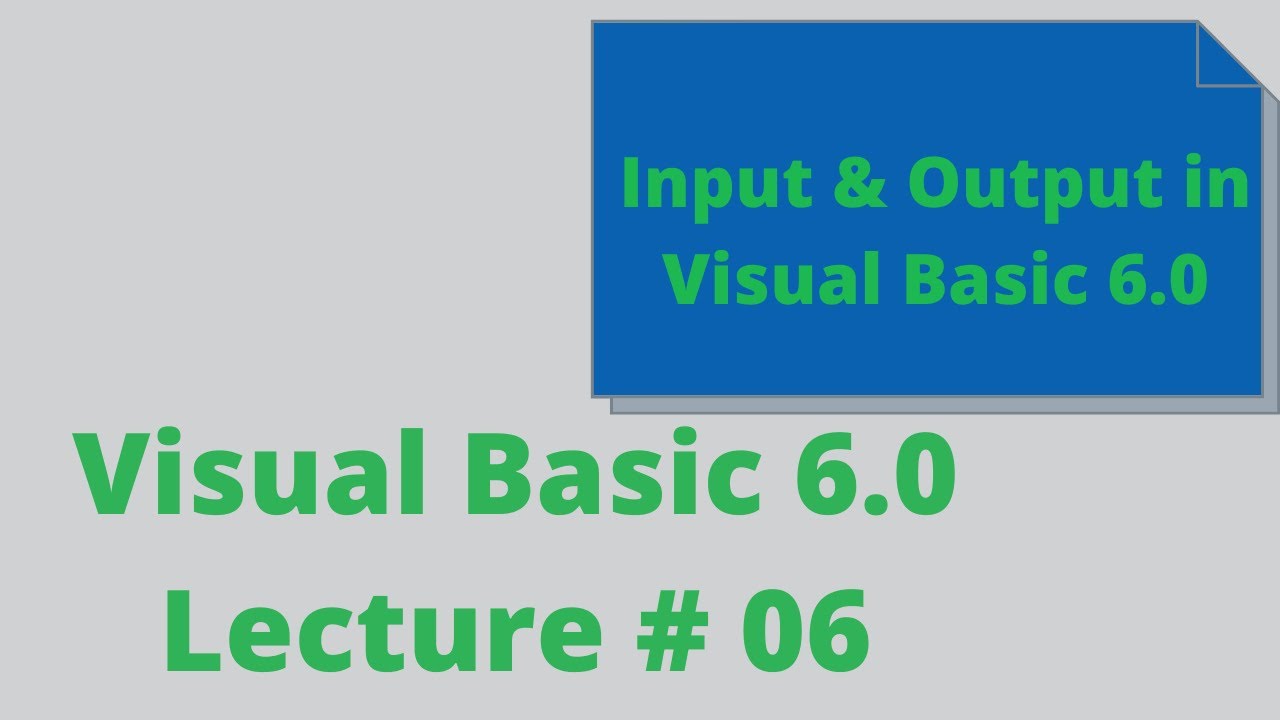 Input & Output in Visual Basic 6.0

Visual Basic 6.0
Lecture # 06